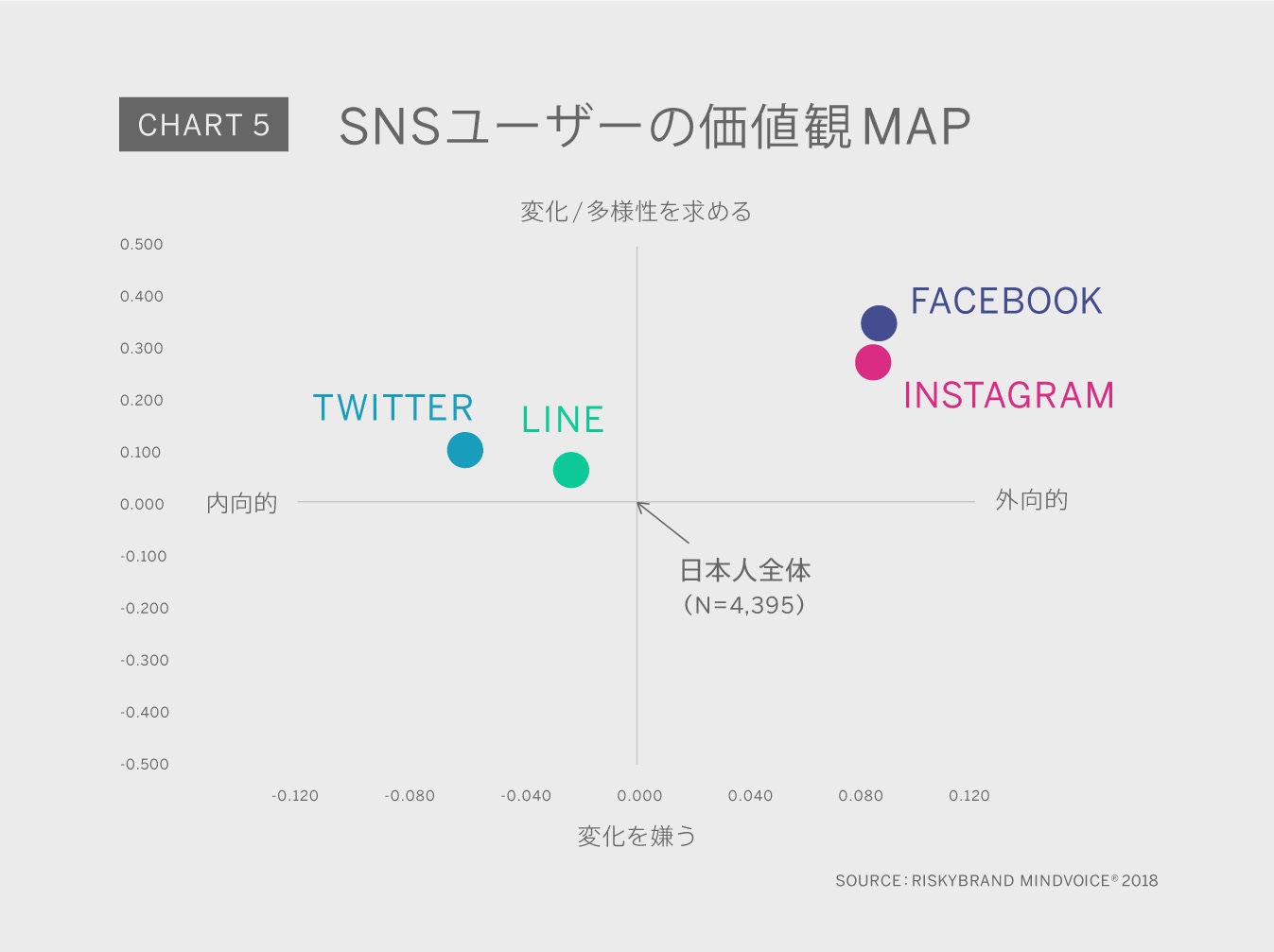 CHART 5 SNSユーザーの価値観MAP

変化/多様性を求める

0.500
0.400
0.300
0.200
0.100
0.000
-0.100
-0.200
-0.300
-0.400
-0.500

FACEBOOK
INSTAGRAM
TWITTER
LINE

内向的
外向的

日本人全体
(N=4,395)

-0.120 -0.080 -0.040 0.000 0.040 0.080 0.120

変化を嫌う

SOURCE: RISKYBRAND MINDVOICE® 2018